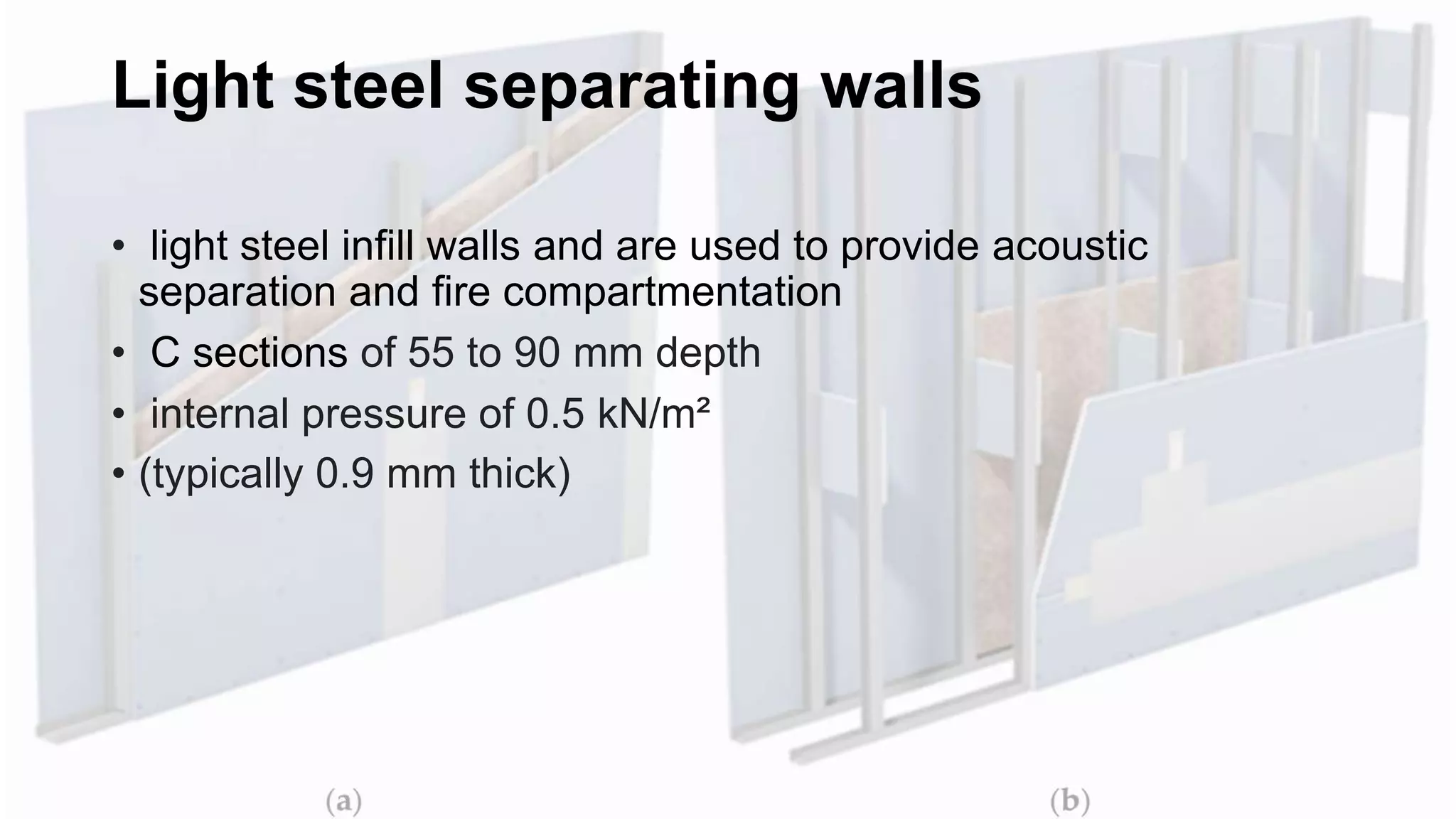 Light steel separating walls

• light steel infill walls and are used to provide acoustic separation and fire compartmentation
• C sections of 55 to 90 mm depth
• internal pressure of 0.5 kN/m²
• (typically 0.9 mm thick)

(a)

(b)